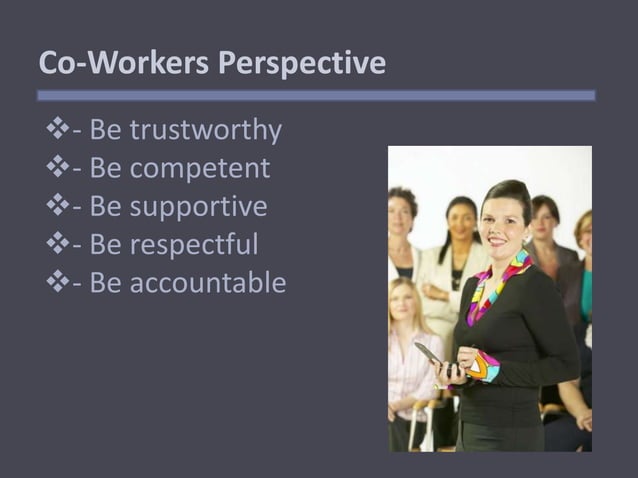 Co-Workers Perspective

❖- Be trustworthy
❖- Be competent
❖- Be supportive
❖- Be respectful
❖- Be accountable